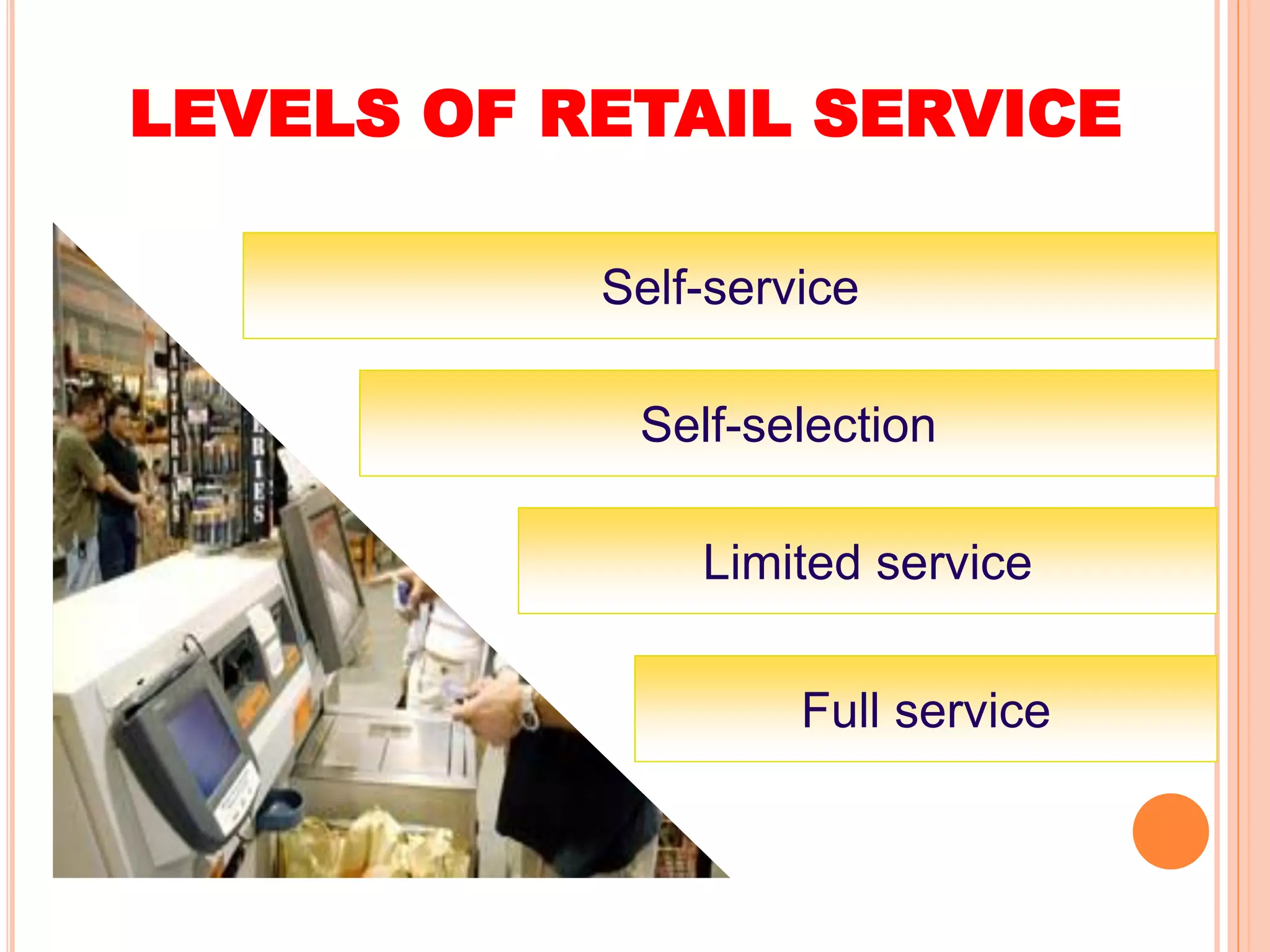 LEVELS OF RETAIL SERVICE

Self-service

Self-selection

Limited service

Full service